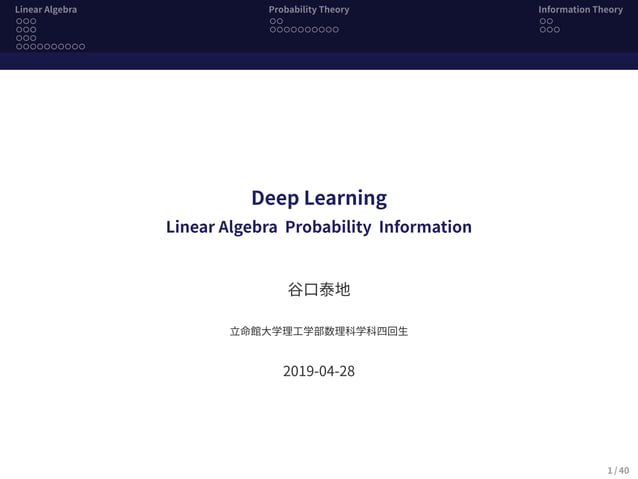 Linear Algebra
Probability Theory
Information Theory

Deep Learning
Linear Algebra Probability Information

谷口泰地

立命館大学理工学部数理科学科四回生

2019-04-28

1 / 40